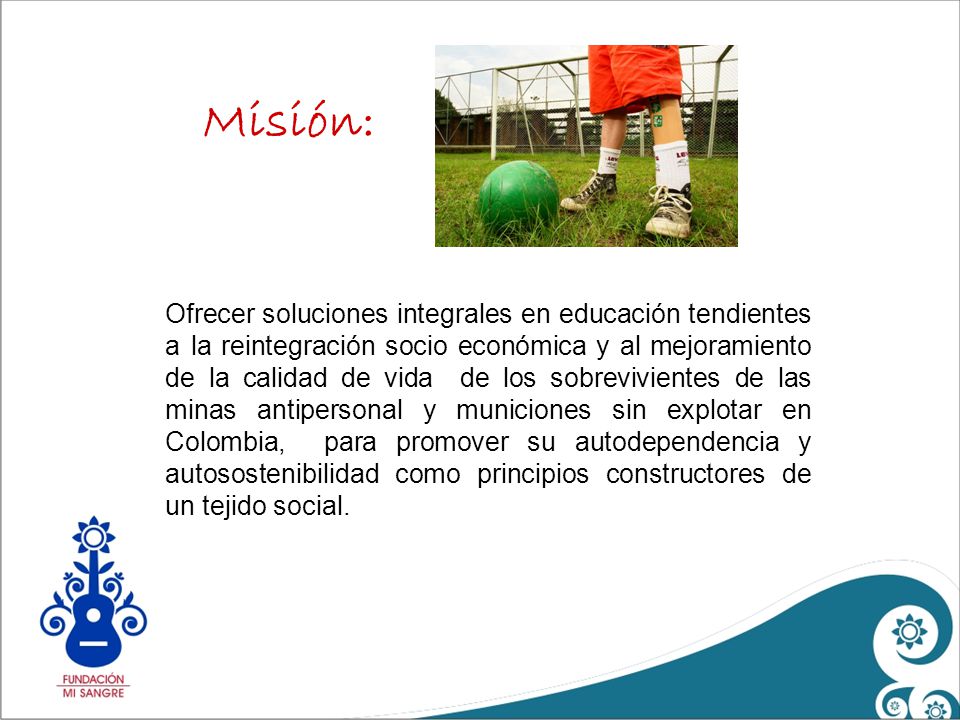 Misión:

Ofrecer soluciones integrales en educación tendientes a la reintegración socio económica y al mejoramiento de la calidad de vida de los sobrevivientes de las minas antipersonal y municiones sin explotar en Colombia, para promover su autodependencia y autosostenibilidad como principios constructores de un tejido social.

FUNDACIÓN
MI SANGRE